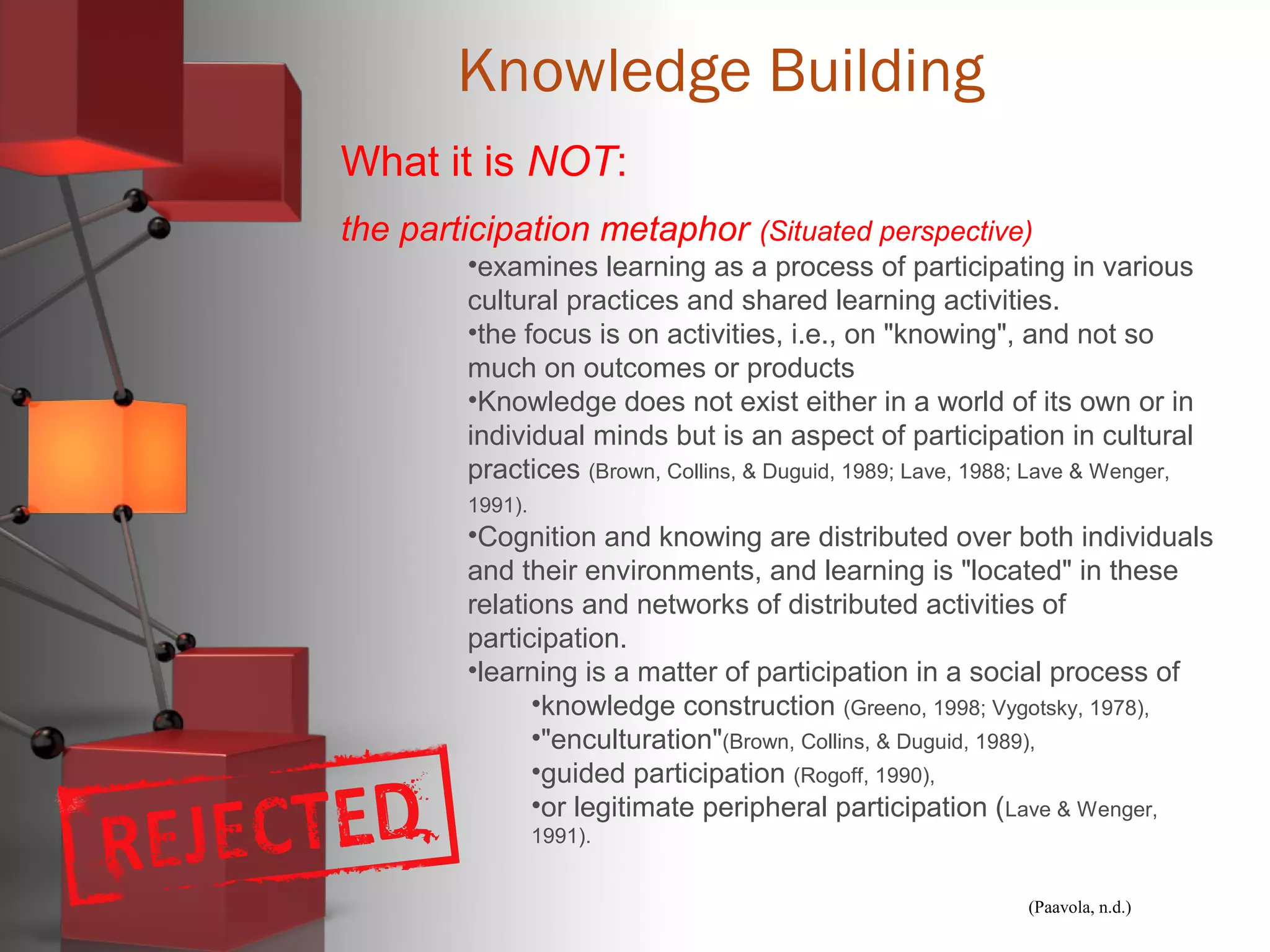 Knowledge Building

What it is NOT:

the participation metaphor (Situated perspective)

•examines learning as a process of participating in various cultural practices and shared learning activities.
•the focus is on activities, i.e., on "knowing", and not so much on outcomes or products
•Knowledge does not exist either in a world of its own or in individual minds but is an aspect of participation in cultural practices (Brown, Collins, & Duguid, 1989; Lave, 1988; Lave & Wenger, 1991).
•Cognition and knowing are distributed over both individuals and their environments, and learning is "located" in these relations and networks of distributed activities of participation.
•learning is a matter of participation in a social process of
•knowledge construction (Greeno, 1998; Vygotsky, 1978),
•"enculturation"(Brown, Collins, & Duguid, 1989),
•guided participation (Rogoff, 1990),
•or legitimate peripheral participation (Lave & Wenger, 1991).

REJECTED

(Paavola, n.d.)